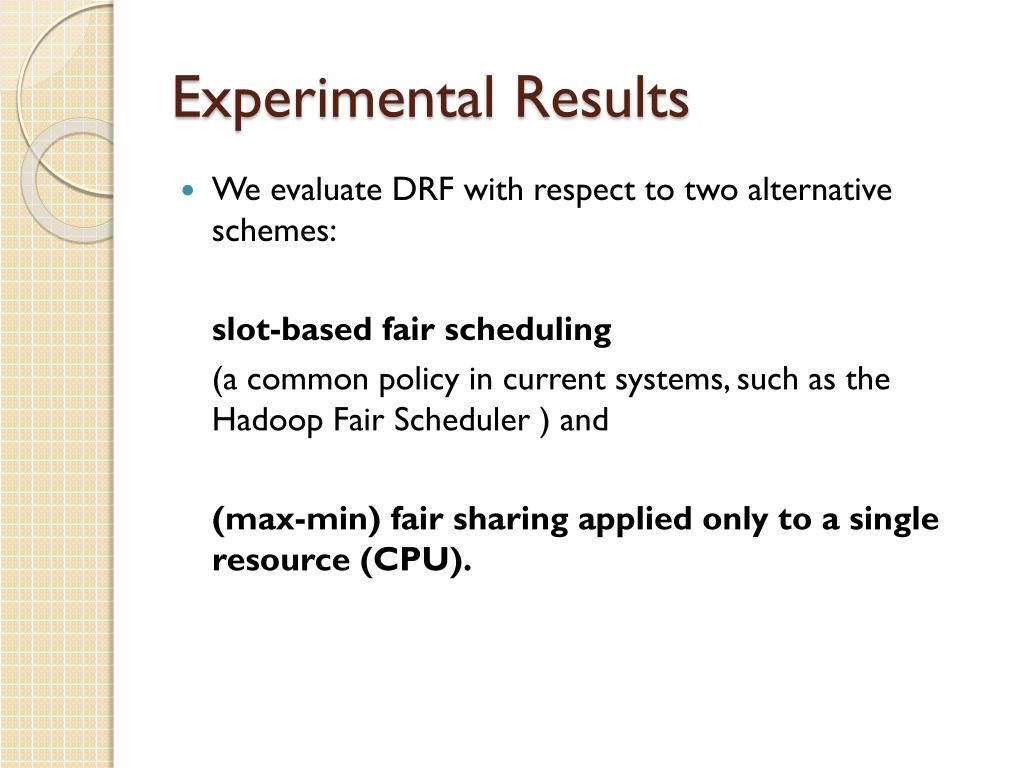 Experimental Results

We evaluate DRF with respect to two alternative schemes:

slot-based fair scheduling

(a common policy in current systems, such as the Hadoop Fair Scheduler ) and

(max-min) fair sharing applied only to a single resource (CPU).